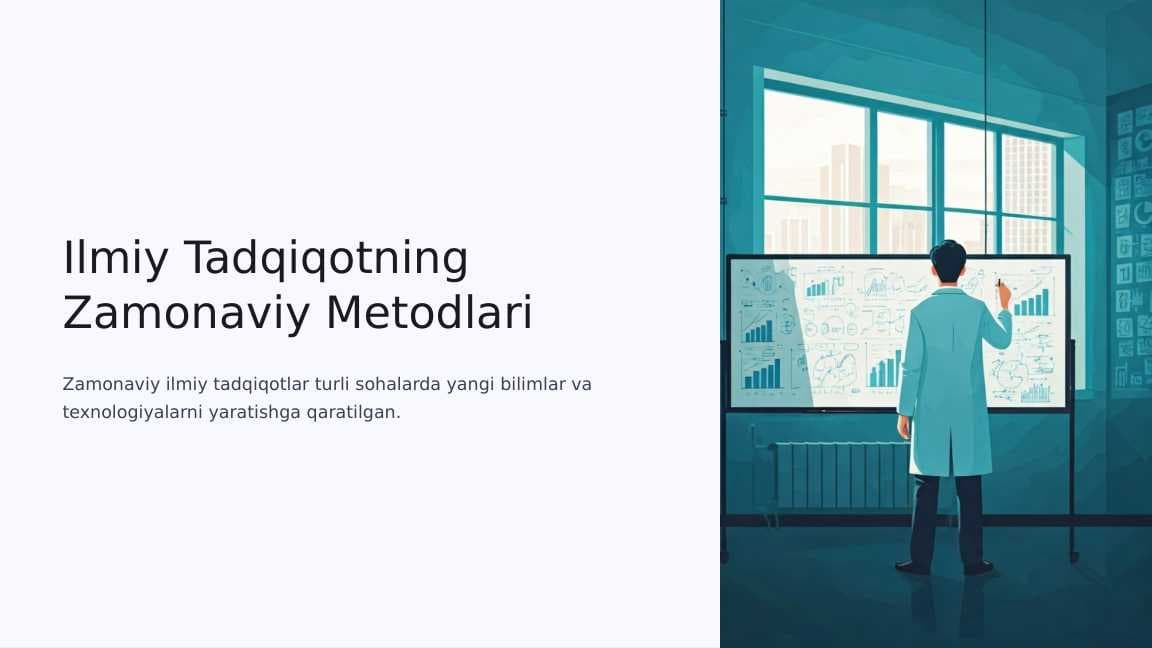 Ilmiy Tadqiqotning Zamonaviy Metodlari

Zamonaviy ilmiy tadqiqotlar turli sohalarda yangi bilimlar va texnologiyalarni yaratishga qaratilgan.